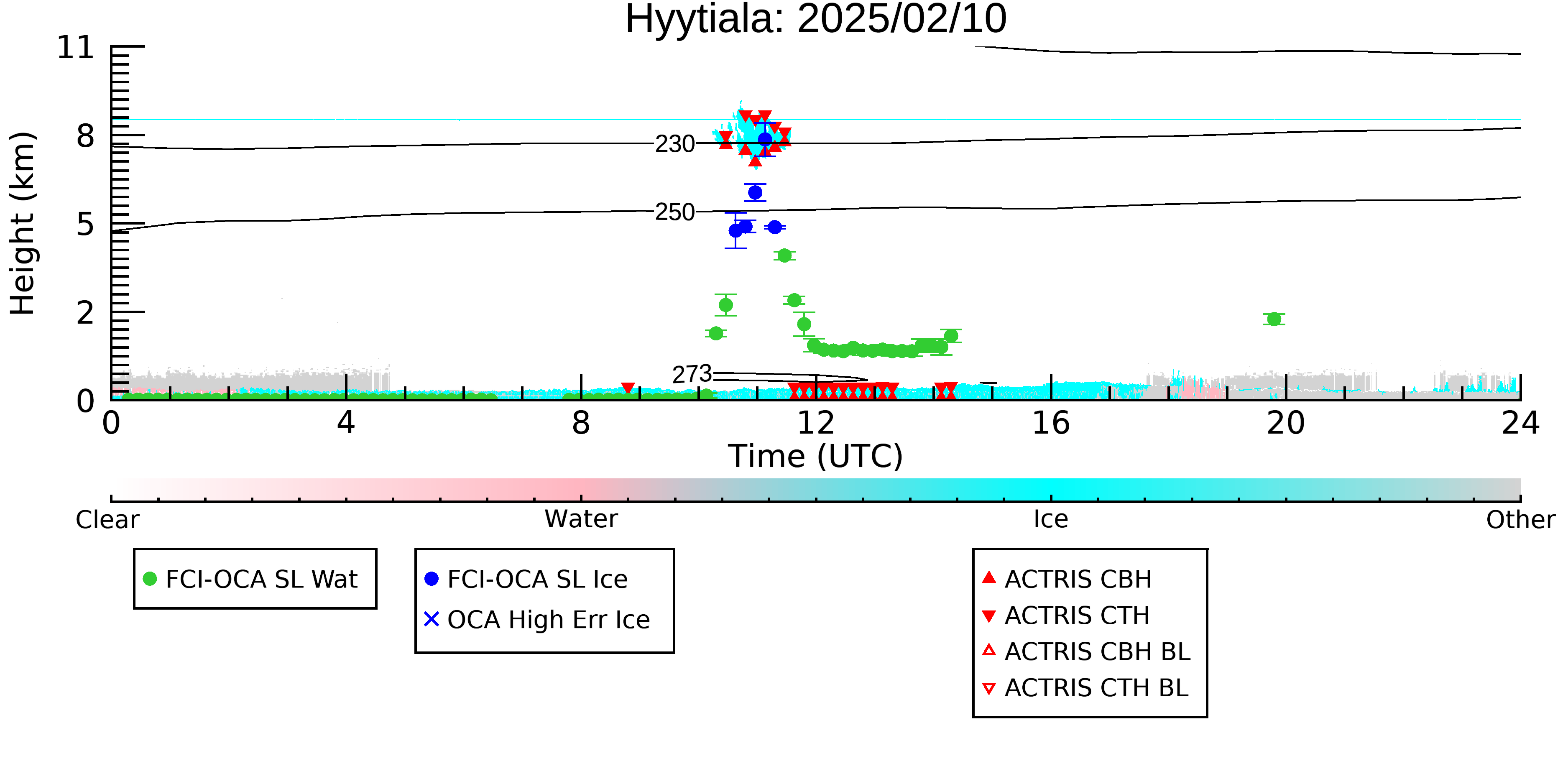 Hyytiala: 2025/02/10

Height (km)
11
8
5
2
0

230
250
273

0 4 8 12 16 20 24
Time (UTC)

Clear Water Ice Other

FCI-OCA SL Wat

FCI-OCA SL Ice
OCA High Err Ice

ACTRIS CBH
ACTRIS CTH
ACTRIS CBH BL
ACTRIS CTH BL